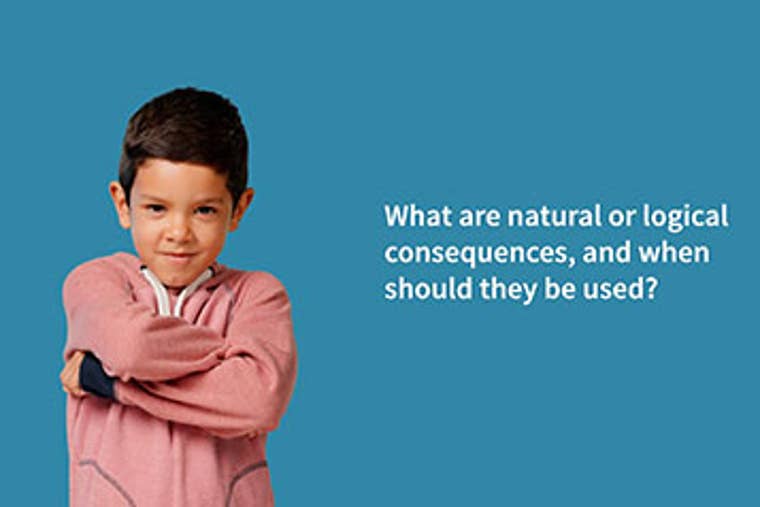 What are natural or logical consequences, and when should they be used?